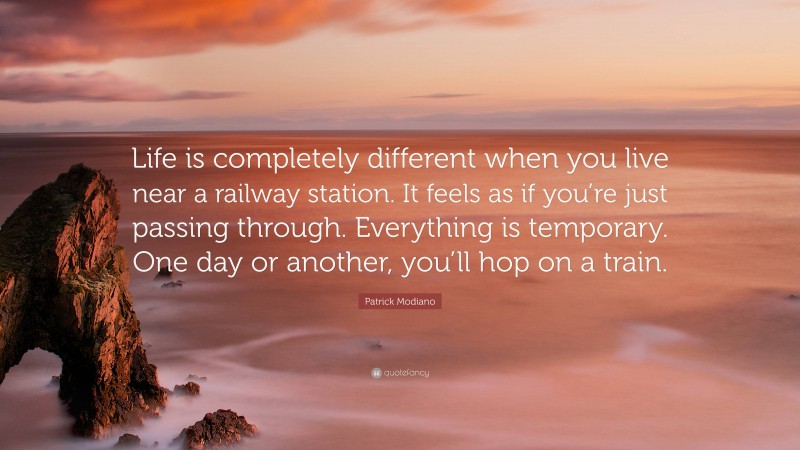 Life is completely different when you live near a railway station. It feels as if you're just passing through. Everything is temporary. One day or another, you'll hop on a train.

Patrick Modiano

quotefancy